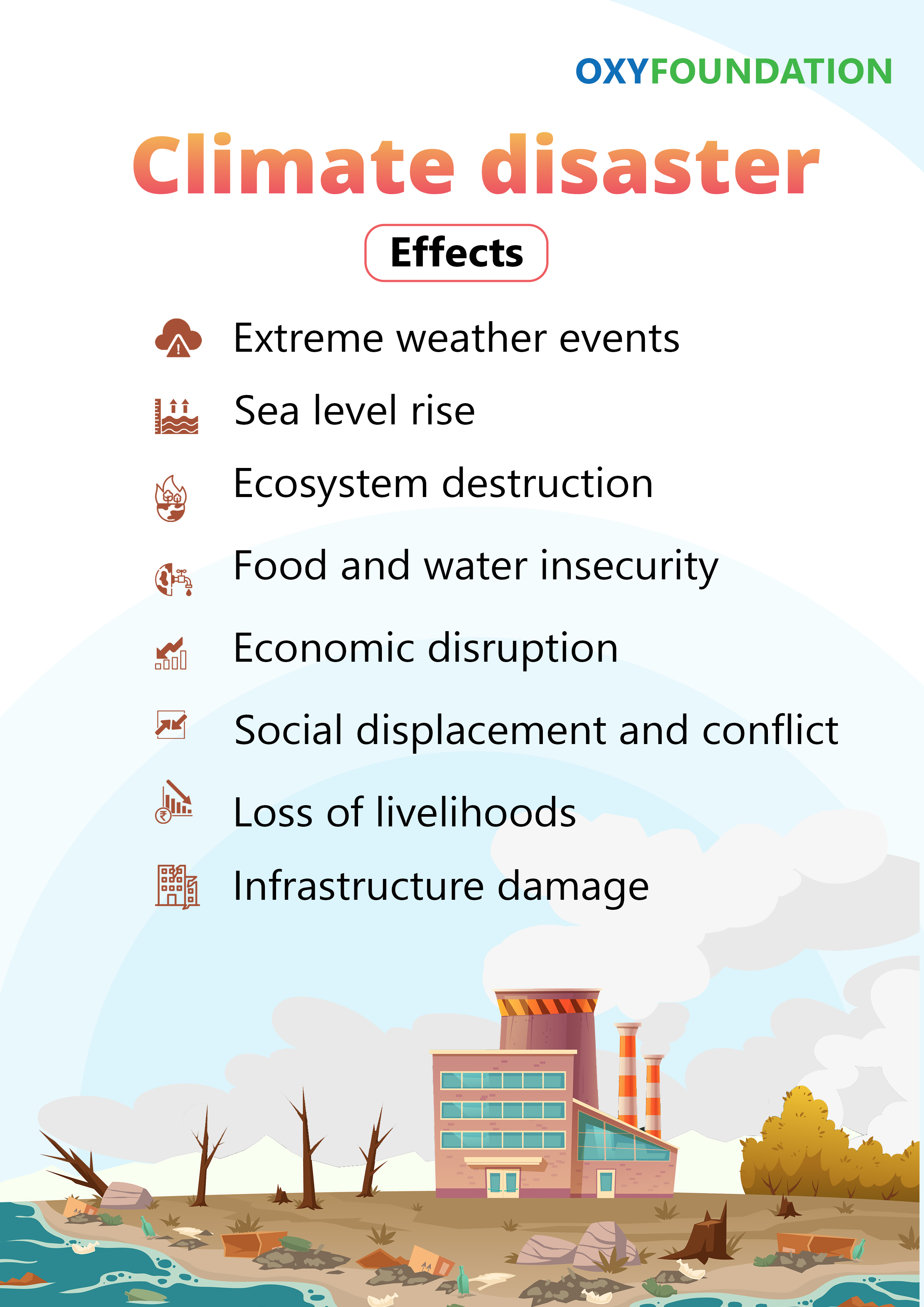 OXYFOUNDATION

Climate disaster

Effects

Extreme weather events

Sea level rise

Ecosystem destruction

Food and water insecurity

Economic disruption

Social displacement and conflict

Loss of livelihoods

Infrastructure damage